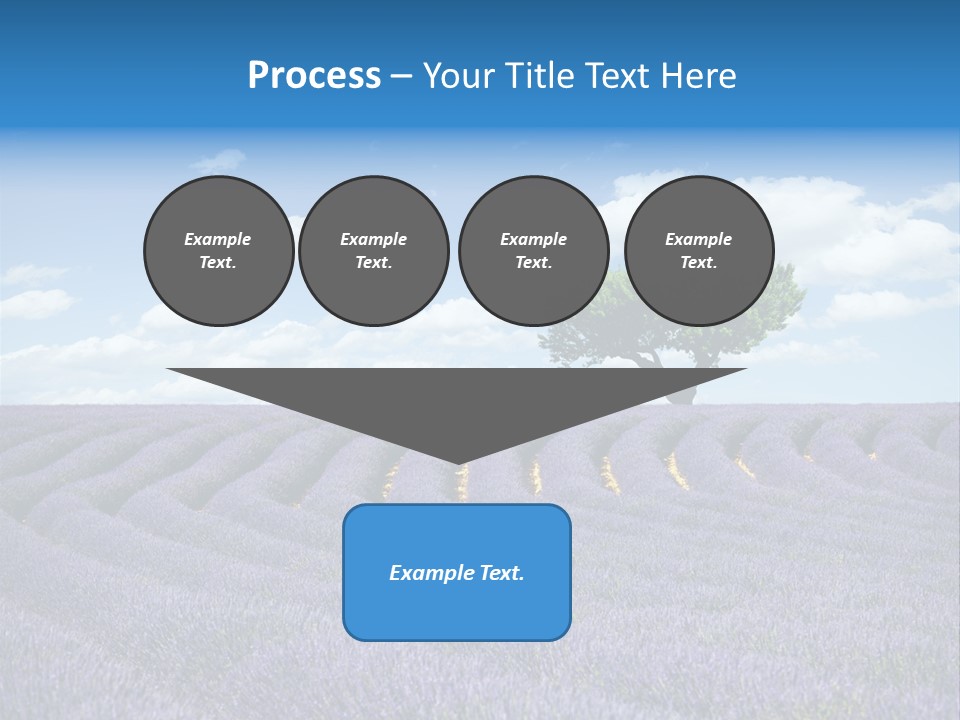 Process – Your Title Text Here

Example Text.

Example Text.

Example Text.

Example Text.

Example Text.